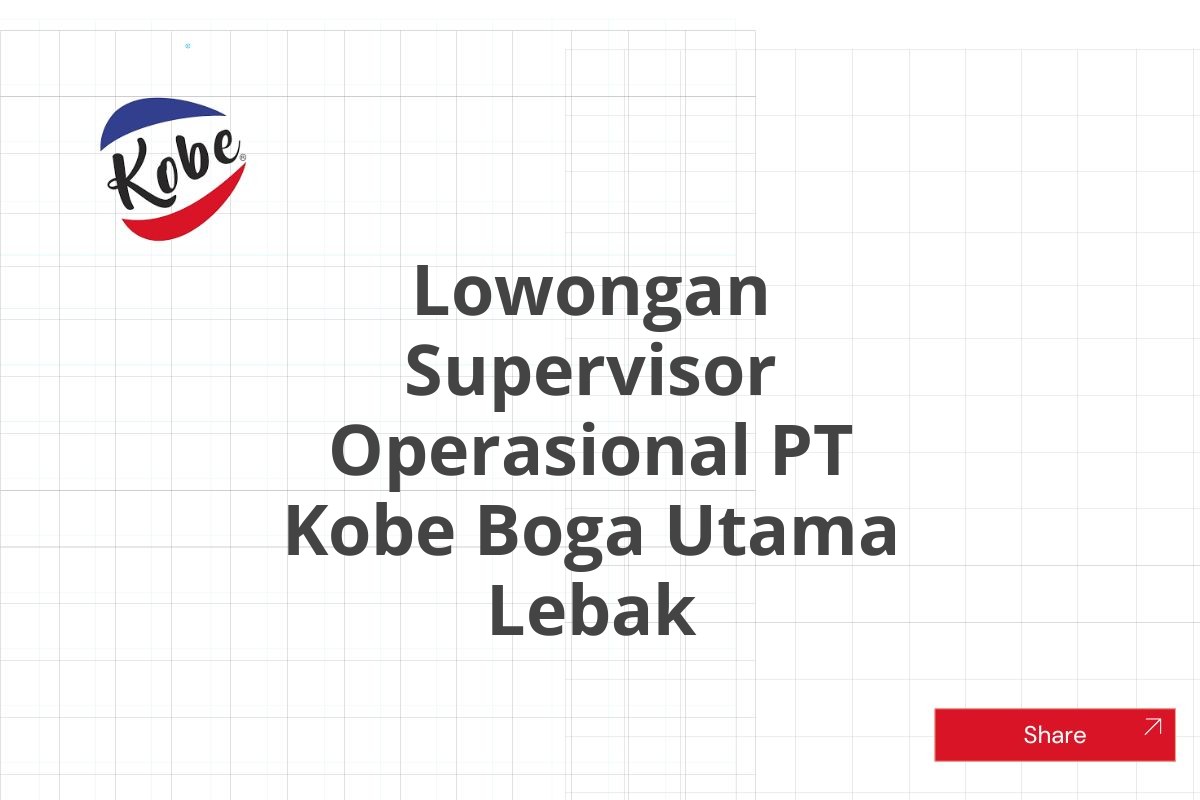 Kobe®

Lowongan Supervisor Operasional PT Kobe Boga Utama Lebak

Share